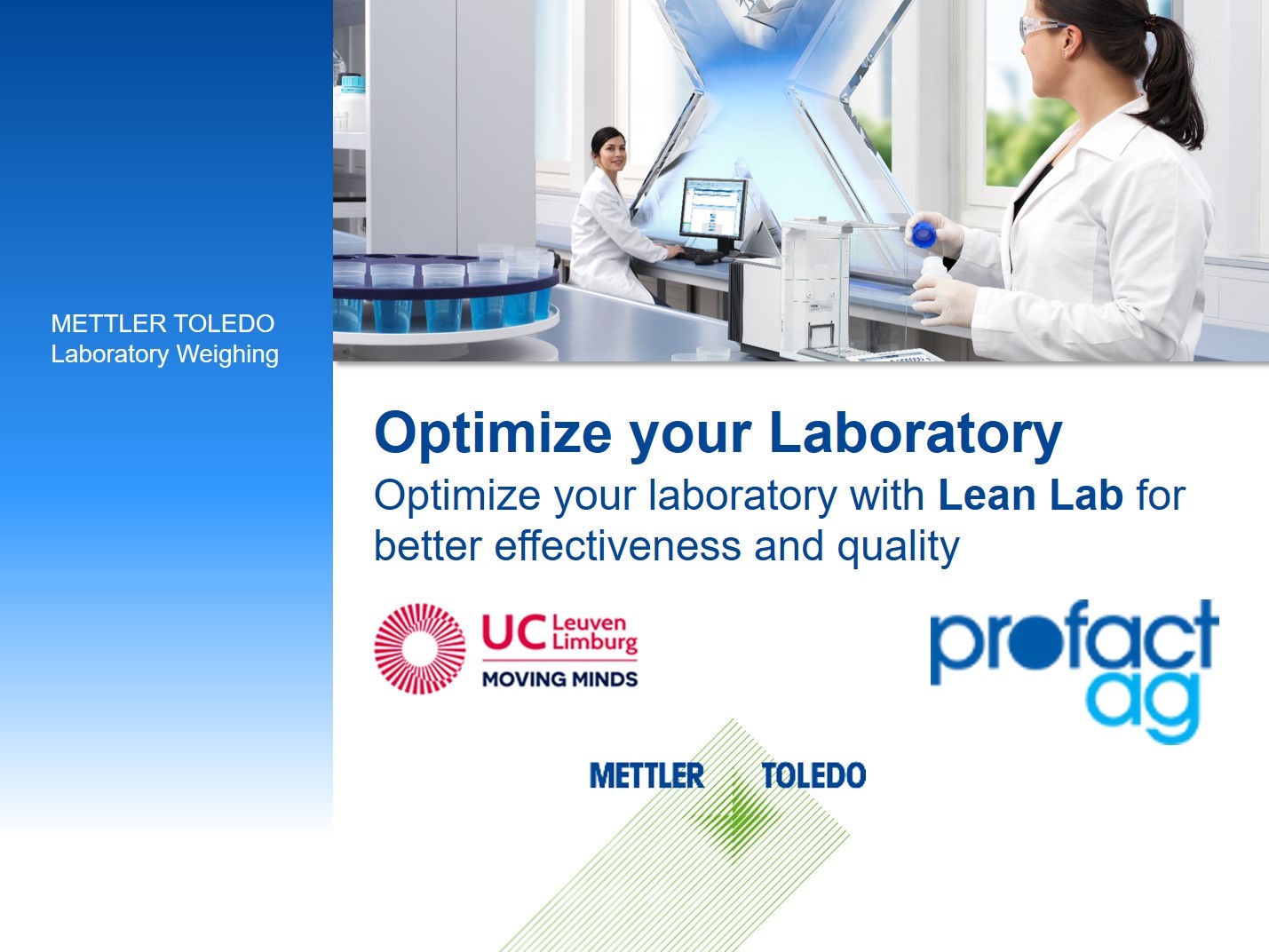 METTLER TOLEDO
Laboratory Weighing

Optimize your Laboratory
Optimize your laboratory with Lean Lab for better effectiveness and quality

UC Leuven Limburg
MOVING MINDS

profact ag

METTLER TOLEDO